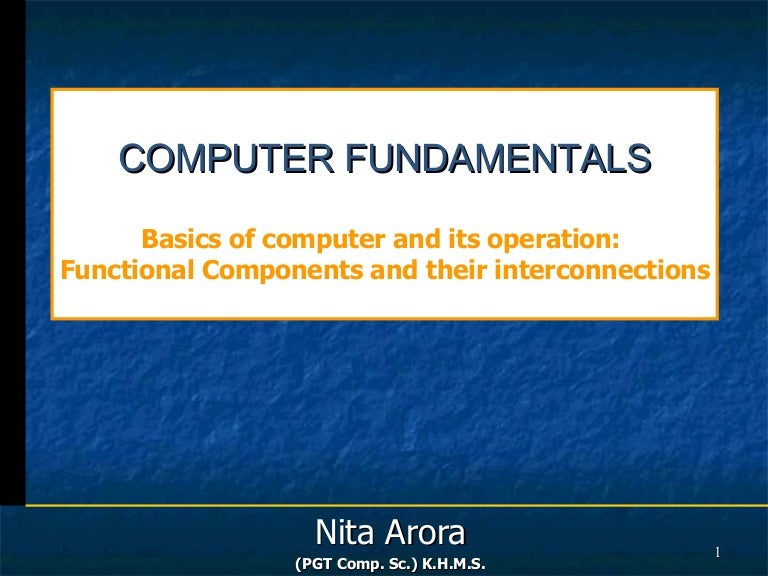 COMPUTER FUNDAMENTALS

Basics of computer and its operation:
Functional Components and their interconnections

Nita Arora

(PGT Comp. Sc.) K.H.M.S.

1